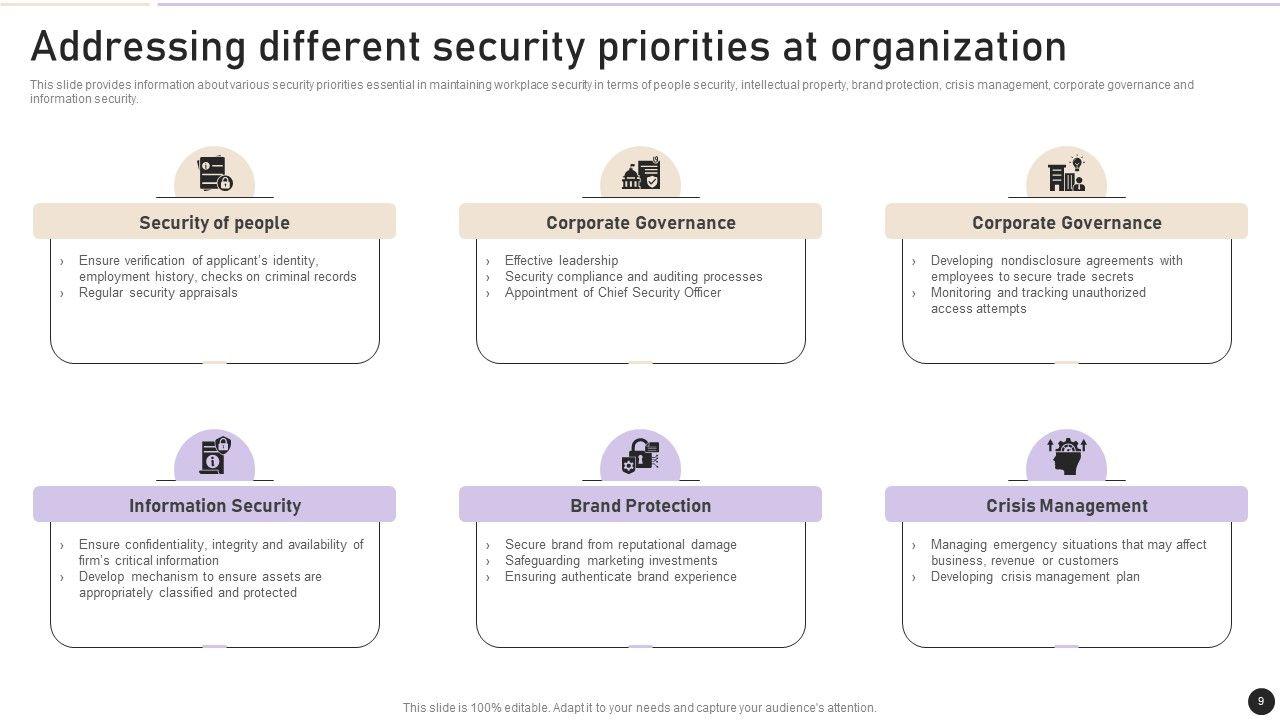 Addressing different security priorities at organization

This slide provides information about various security priorities essential in maintaining workplace security in terms of people security, intellectual property, brand protection, crisis management, corporate governance and information security.

Security of people

› Ensure verification of applicant's identity, employment history, checks on criminal records
› Regular security appraisals

Corporate Governance

› Effective leadership
› Security compliance and auditing processes
› Appointment of Chief Security Officer

Corporate Governance

› Developing nondisclosure agreements with employees to secure trade secrets
› Monitoring and tracking unauthorized access attempts

Information Security

› Ensure confidentiality, integrity and availability of firm's critical information
› Develop mechanism to ensure assets are appropriately classified and protected

Brand Protection

› Secure brand from reputational damage
› Safeguarding marketing investments
› Ensuring authenticate brand experience

Crisis Management

› Managing emergency situations that may affect business, revenue or customers
› Developing crisis management plan

This slide is 100% editable. Adapt it to your needs and capture your audience's attention.

9